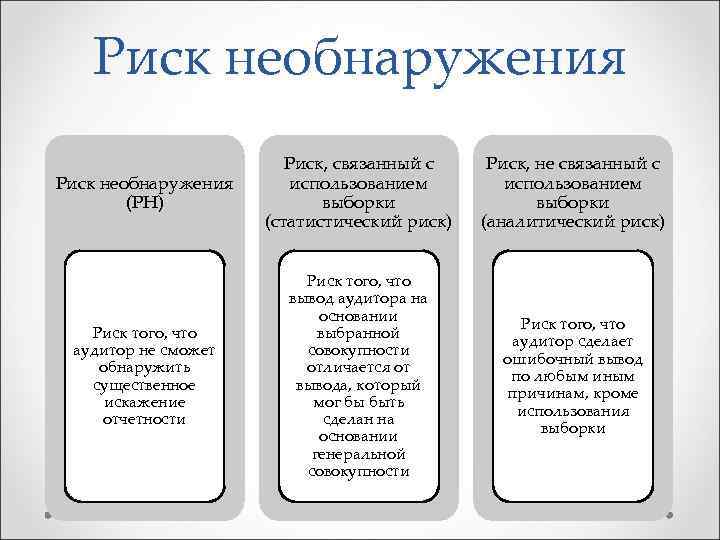 Риск необнаружения

Риск необнаружения (РН)

Риск того, что аудитор не сможет обнаружить существенное искажение отчетности

Риск, связанный с использованием выборки (статистический риск)

Риск того, что вывод аудитора на основании выбранной совокупности отличается от вывода, который мог бы быть сделан на основании генеральной совокупности

Риск, не связанный с использованием выборки (аналитический риск)

Риск того, что аудитор сделает ошибочный вывод по любым иным причинам, кроме использования выборки